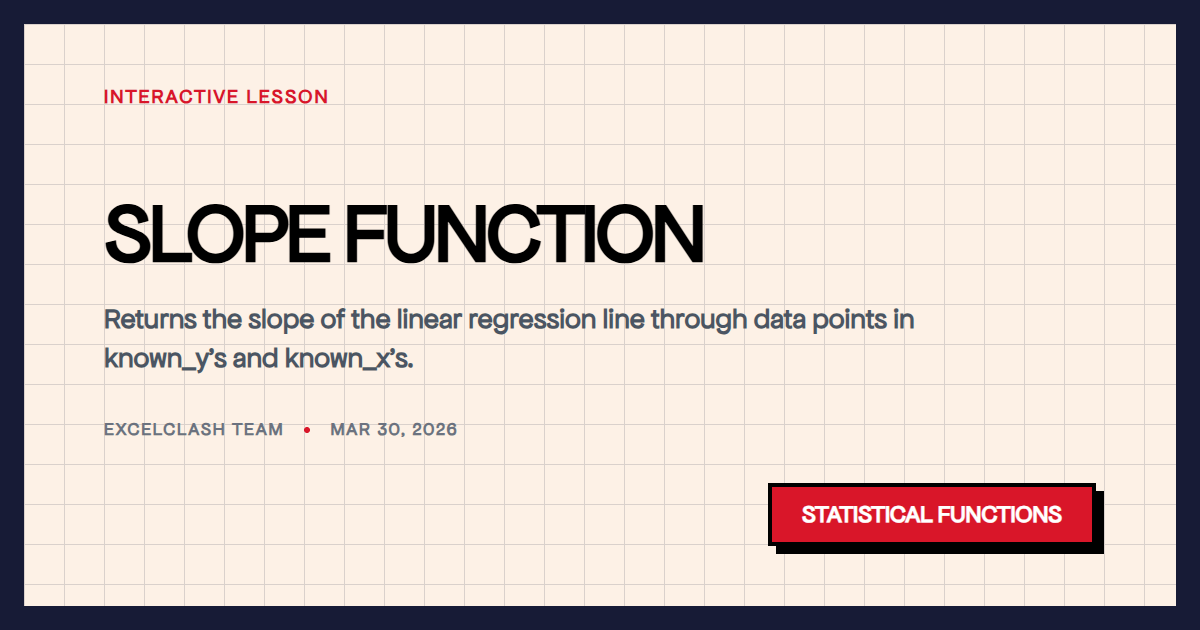 INTERACTIVE LESSON

SLOPE FUNCTION

Returns the slope of the linear regression line through data points in known_y's and known_x's.

EXCELCLASH TEAM • MAR 30, 2026

STATISTICAL FUNCTIONS